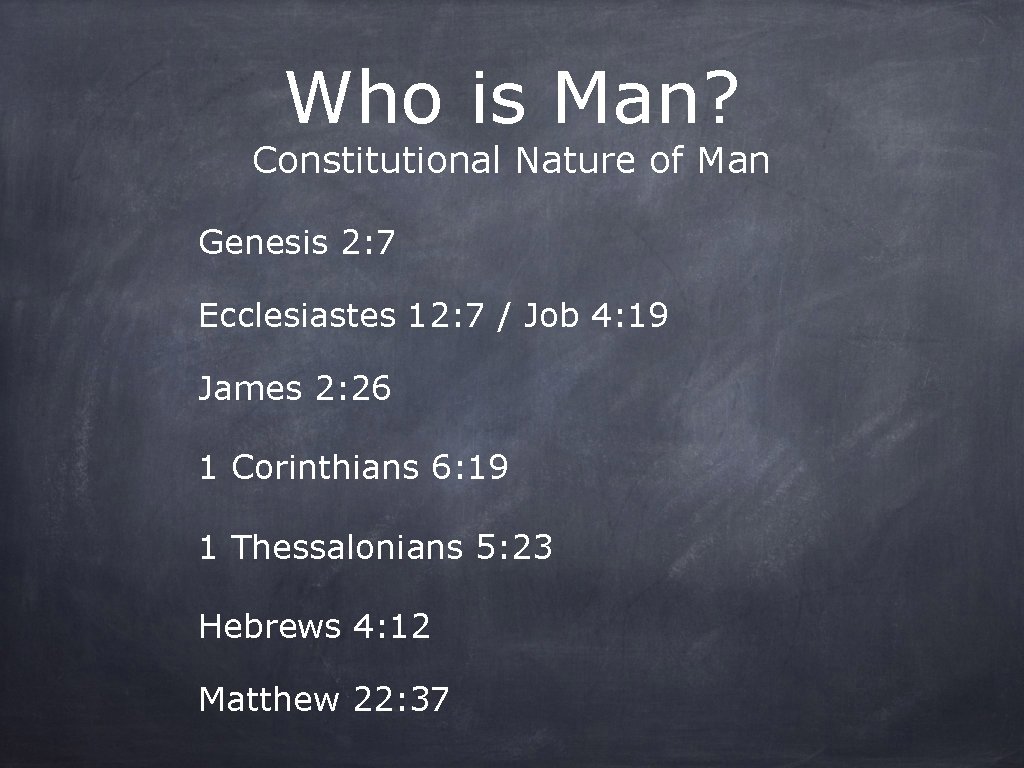 Who is Man?
Constitutional Nature of Man

Genesis 2:7

Ecclesiastes 12:7 / Job 4:19

James 2:26

1 Corinthians 6:19

1 Thessalonians 5:23

Hebrews 4:12

Matthew 22:37